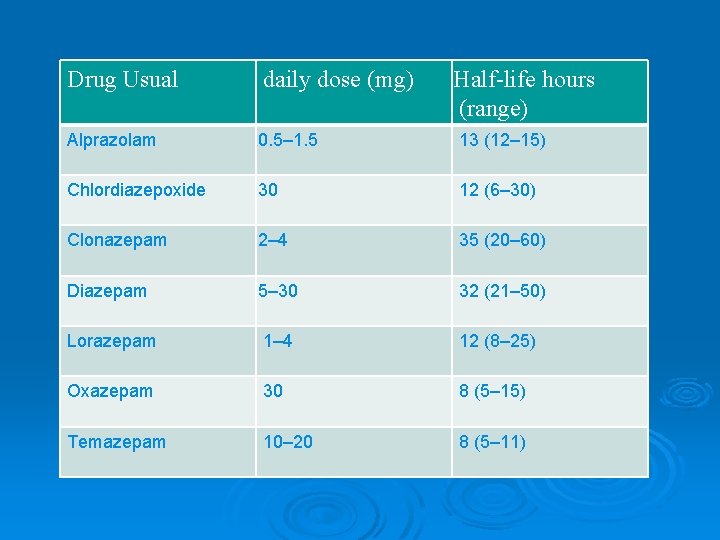 | Drug Usual | daily dose (mg) | Half-life hours (range) |
|---|---|---|
| Alprazolam | 0.5–1.5 | 13 (12–15) |
| Chlordiazepoxide | 30 | 12 (6–30) |
| Clonazepam | 2–4 | 35 (20–60) |
| Diazepam | 5–30 | 32 (21–50) |
| Lorazepam | 1–4 | 12 (8–25) |
| Oxazepam | 30 | 8 (5–15) |
| Temazepam | 10–20 | 8 (5–11) |